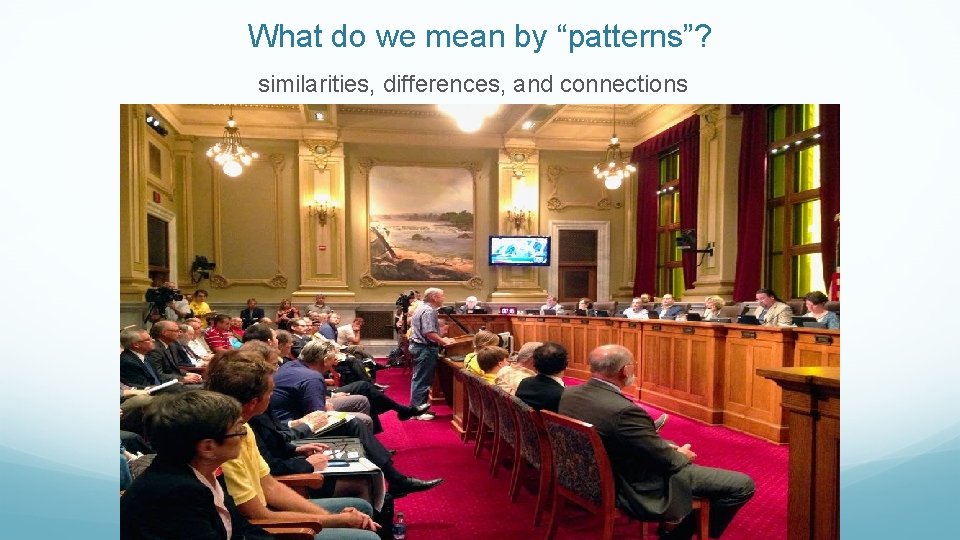 What do we mean by “patterns”?

similarities, differences, and connections